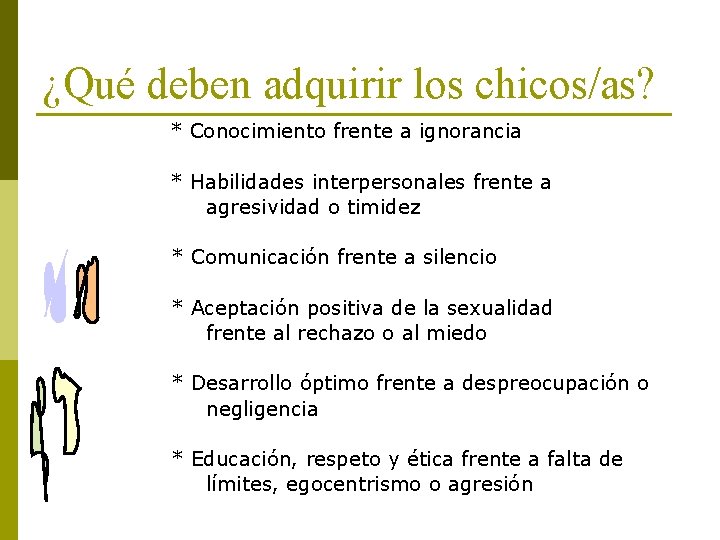 ¿Qué deben adquirir los chicos/as?

* Conocimiento frente a ignorancia

* Habilidades interpersonales frente a agresividad o timidez

* Comunicación frente a silencio

* Aceptación positiva de la sexualidad frente al rechazo o al miedo

* Desarrollo óptimo frente a despreocupación o negligencia

* Educación, respeto y ética frente a falta de límites, egocentrismo o agresión